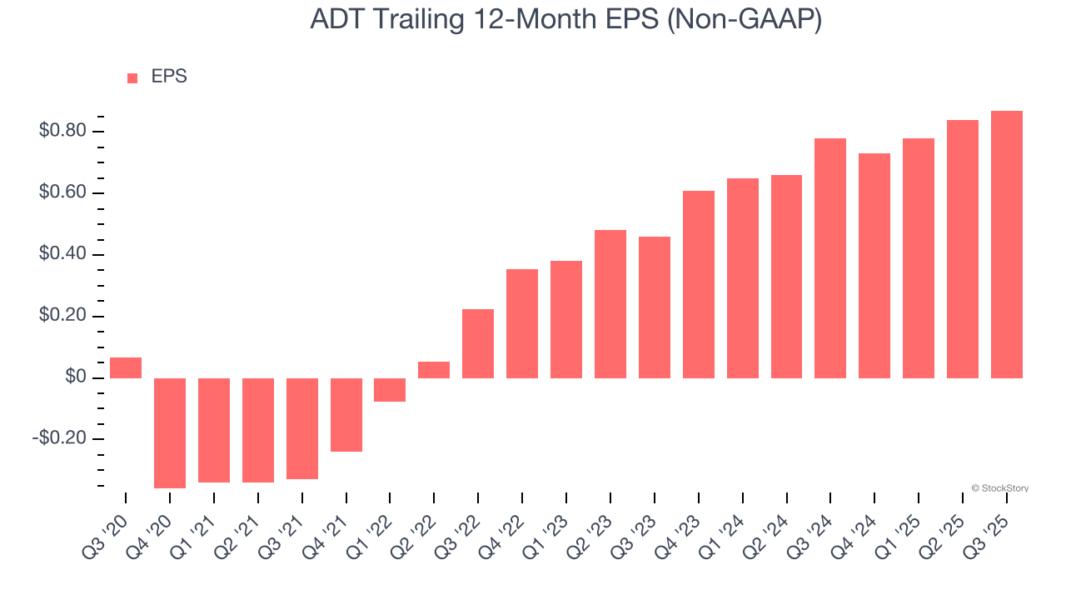 ADT Trailing 12-Month EPS (Non-GAAP)

EPS

$0.80
$0.60
$0.40
$0.20
$0
-$0.20

© StockStory

Q3 '20
Q4 '20
Q1 '21
Q2 '21
Q3 '21
Q4 '21
Q1 '22
Q2 '22
Q3 '22
Q4 '22
Q1 '23
Q2 '23
Q3 '23
Q4 '23
Q1 '24
Q2 '24
Q3 '24
Q4 '24
Q1 '25
Q2 '25
Q3 '25